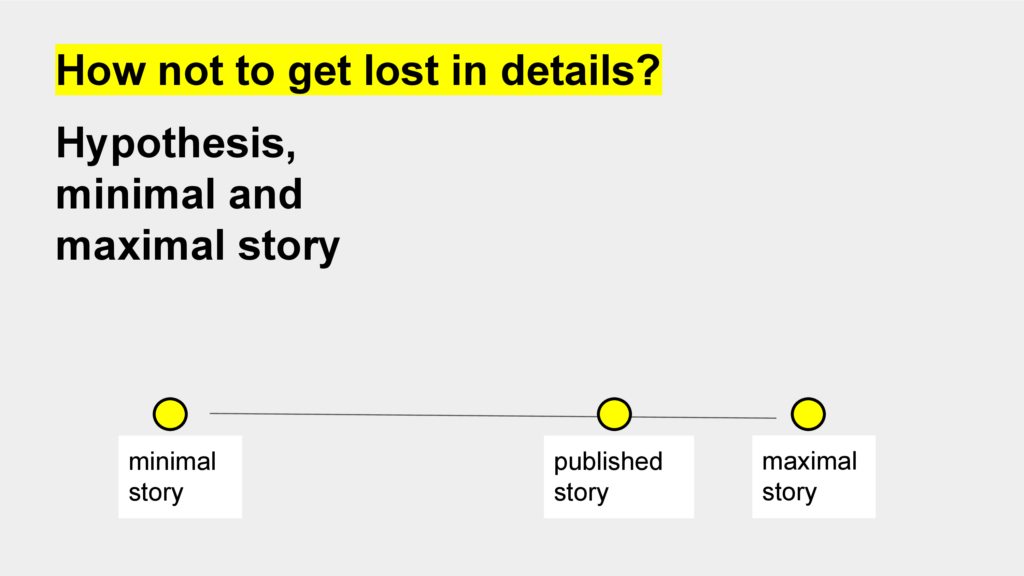 How not to get lost in details?

Hypothesis, minimal and maximal story

minimal story

published story

maximal story